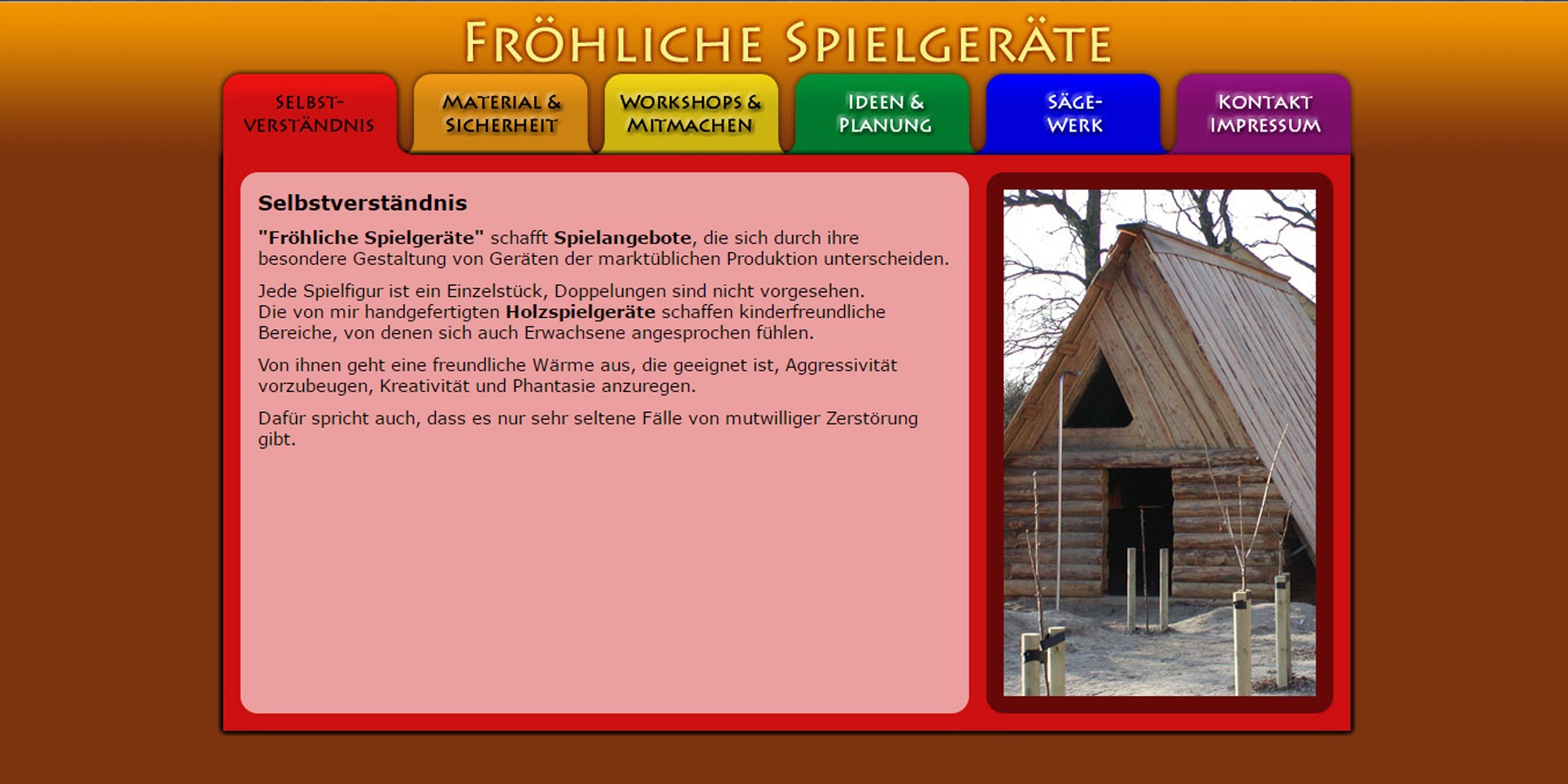 FRÖHLICHE SPIELGERÄTE

SELBST-VERSTÄNDNIS

MATERIAL & SICHERHEIT

WORKSHOPS & MITMACHEN

IDEEN & PLANUNG

SÄGE-WERK

KONTAKT IMPRESSUM

Selbstverständnis

"Fröhliche Spielgeräte" schafft Spielangebote, die sich durch ihre besondere Gestaltung von Geräten der marktüblichen Produktion unterscheiden.

Jede Spielfigur ist ein Einzelstück, Doppelungen sind nicht vorgesehen.
Die von mir handgefertigten Holzspielgeräte schaffen kinderfreundliche Bereiche, von denen sich auch Erwachsene angesprochen fühlen.

Von ihnen geht eine freundliche Wärme aus, die geeignet ist, Aggressivität vorzubeugen, Kreativität und Phantasie anzuregen.

Dafür spricht auch, dass es nur sehr seltene Fälle von mutwilliger Zerstörung gibt.